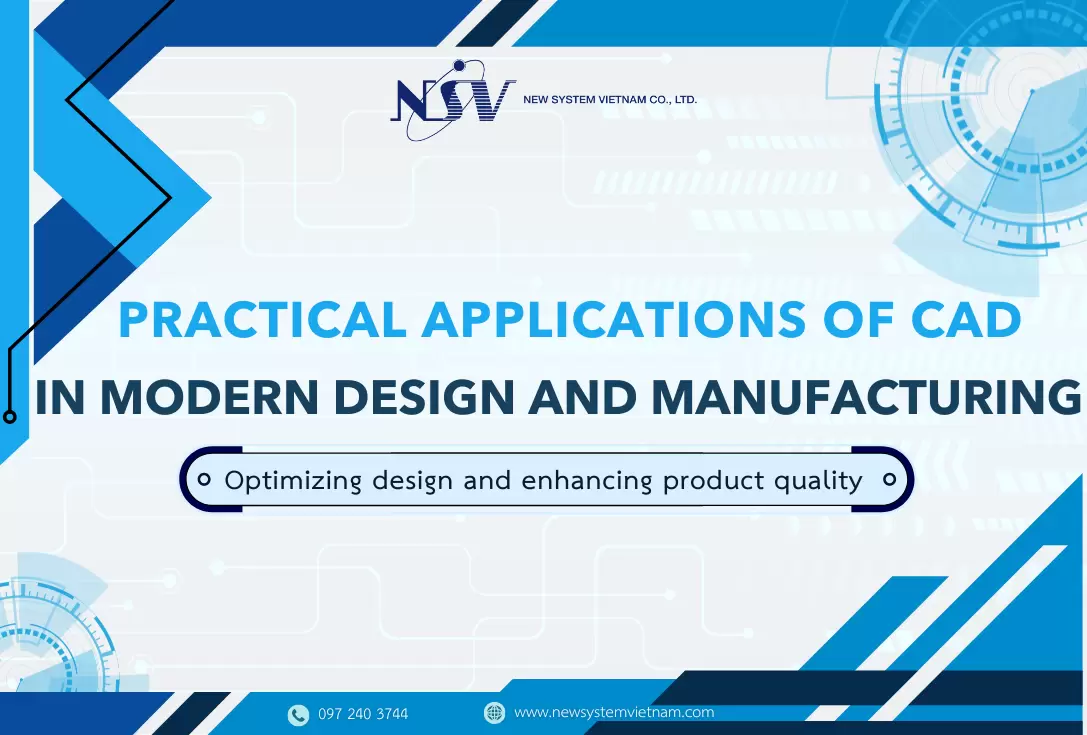 NSV NEW SYSTEM VIETNAM CO., LTD.

PRACTICAL APPLICATIONS OF CAD
IN MODERN DESIGN AND MANUFACTURING

Optimizing design and enhancing product quality

097 240 3744
www.newsystemvietnam.com